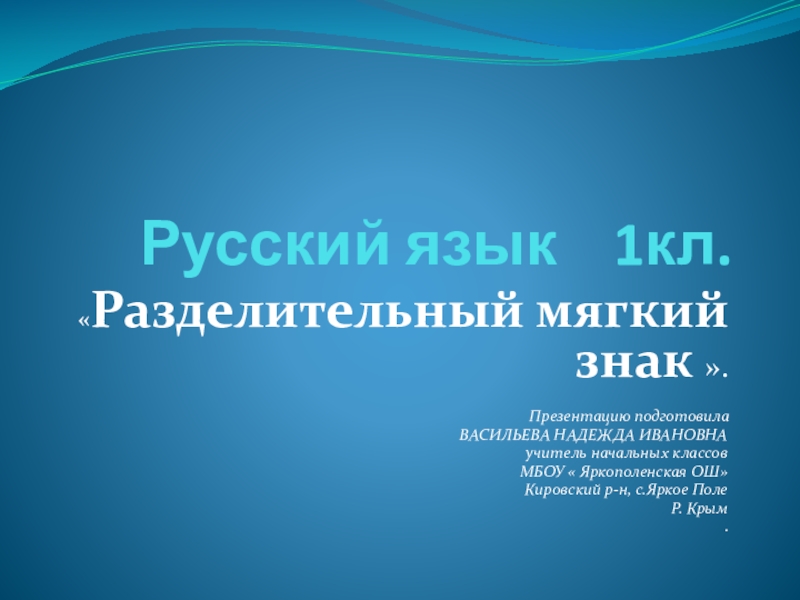 Русский язык 1кл.

«Разделительный мягкий знак ».

Презентацию подготовила
ВАСИЛЬЕВА НАДЕЖДА ИВАНОВНА
учитель начальных классов
МБОУ « Яркополенская ОШ»
Кировский р-н, с.Яркое Поле
Р. Крым
.